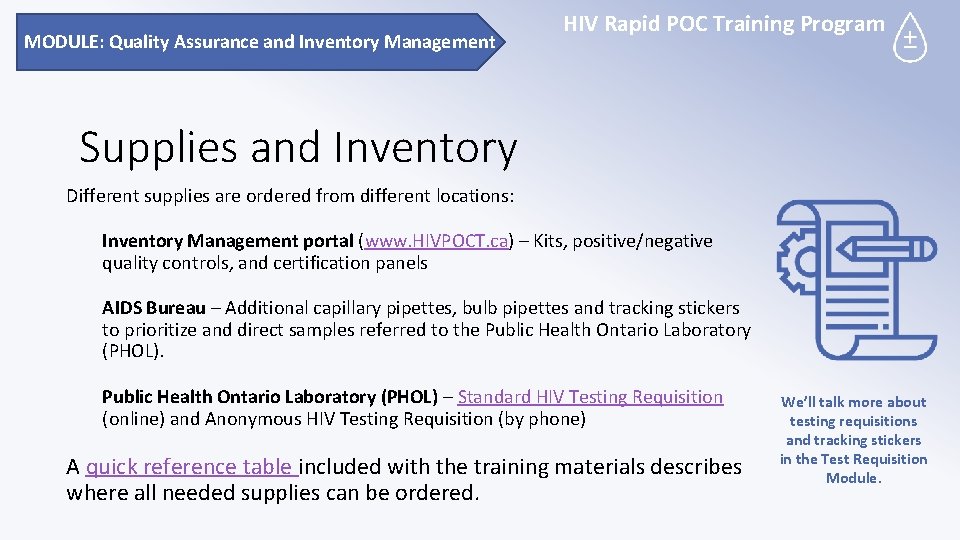 MODULE: Quality Assurance and Inventory Management

HIV Rapid POC Training Program

±

Supplies and Inventory

Different supplies are ordered from different locations:

Inventory Management portal (www.HIVPOCT.ca) – Kits, positive/negative quality controls, and certification panels

AIDS Bureau – Additional capillary pipettes, bulb pipettes and tracking stickers to prioritize and direct samples referred to the Public Health Ontario Laboratory (PHOL).

Public Health Ontario Laboratory (PHOL) – Standard HIV Testing Requisition (online) and Anonymous HIV Testing Requisition (by phone)

A quick reference table included with the training materials describes where all needed supplies can be ordered.

We'll talk more about testing requisitions and tracking stickers in the Test Requisition Module.